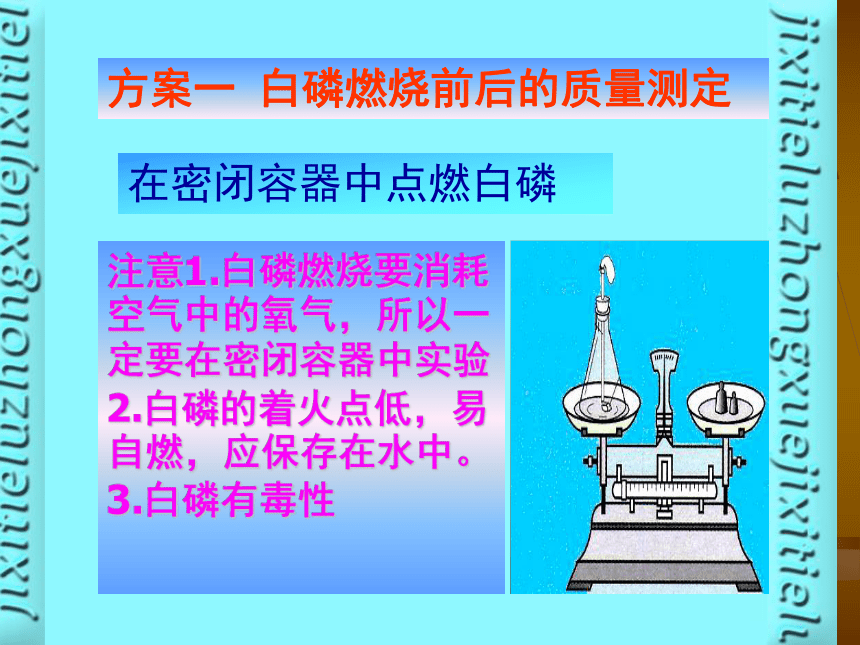 jixitieluzhongxuejixitiel

方案一 白磷燃烧前后的质量测定

在密闭容器中点燃白磷

注意1.白磷燃烧要消耗空气中的氧气，所以一定要在密闭容器中实验
2.白磷的着火点低，易自燃，应保存在水中。
3.白磷有毒性

jixitieluzhongxuejixitiel